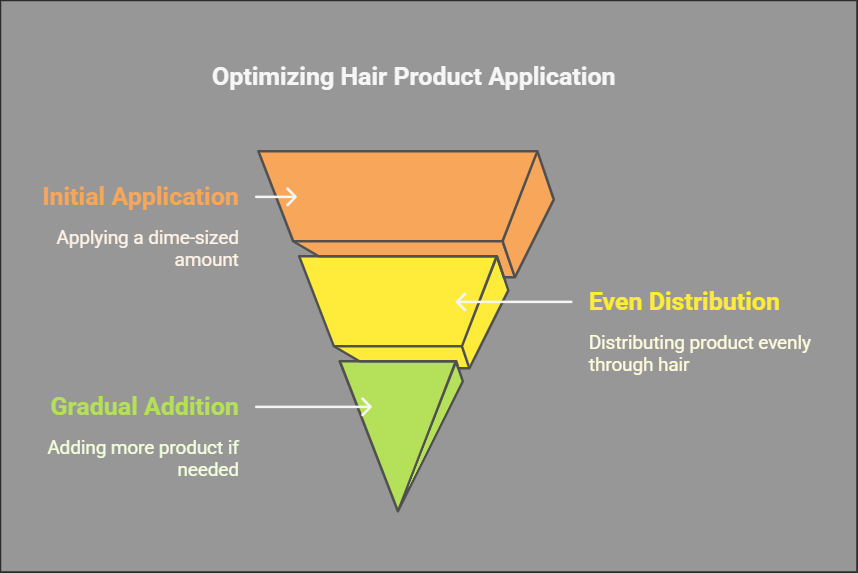 Optimizing Hair Product Application

Initial Application

Applying a dime-sized amount

Even Distribution

Distributing product evenly through hair

Gradual Addition

Adding more product if needed